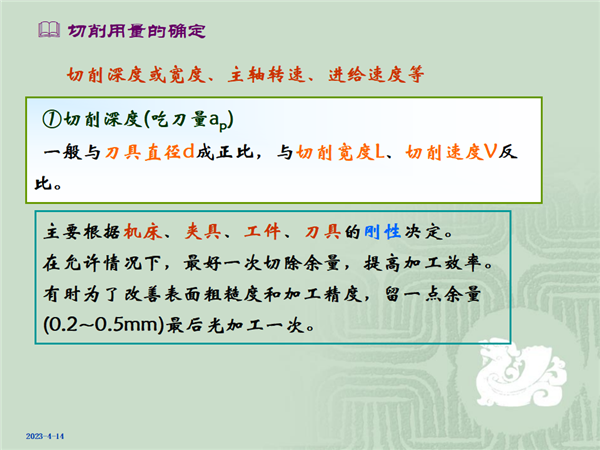 切削用量的确定

切削深度或宽度、主轴转速、进给速度等

①切削深度(吃刀量$a_p$)

一般与刀具直径d成正比，与切削宽度L、切削速度V反比。

主要根据机床、夹具、工件、刀具的刚性决定。
在允许情况下，最好一次切除余量，提高加工效率。
有时为了改善表面粗糙度和加工精度，留一点余量(0.2~0.5mm)最后光加工一次。

2023-4-14